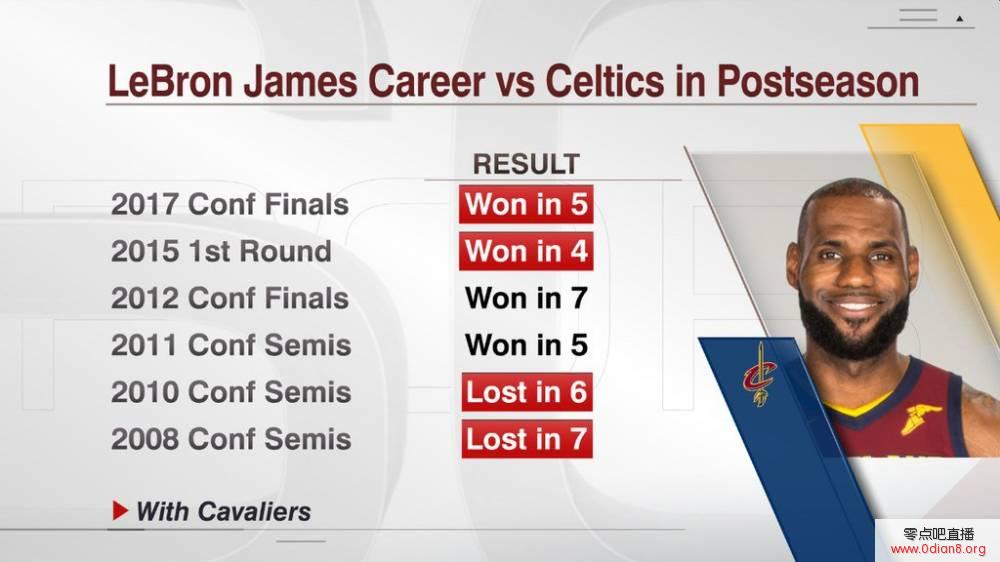 LeBron James Career vs Celtics in Postseason

| | RESULT |
|---|---|
| 2017 Conf Finals | Won in 5 |
| 2015 1st Round | Won in 4 |
| 2012 Conf Finals | Won in 7 |
| 2011 Conf Semis | Won in 5 |
| 2010 Conf Semis | Lost in 6 |
| 2008 Conf Semis | Lost in 7 |

With Cavaliers

零点吧直播
www.0dian8.org